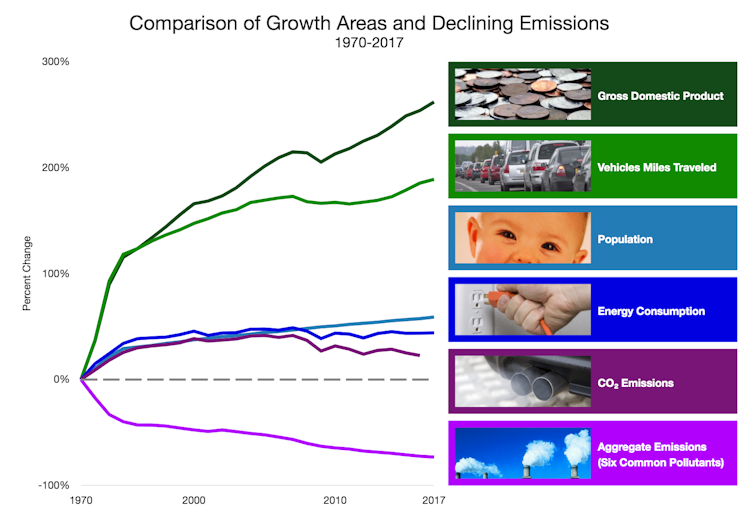 Comparison of Growth Areas and Declining Emissions
1970-2017

300%
200%
100%
0%
-100%

Percent Change

1970
2000
2010
2017

Gross Domestic Product

Vehicles Miles Traveled

Population

Energy Consumption

$CO_2$ Emissions

Aggregate Emissions (Six Common Pollutants)